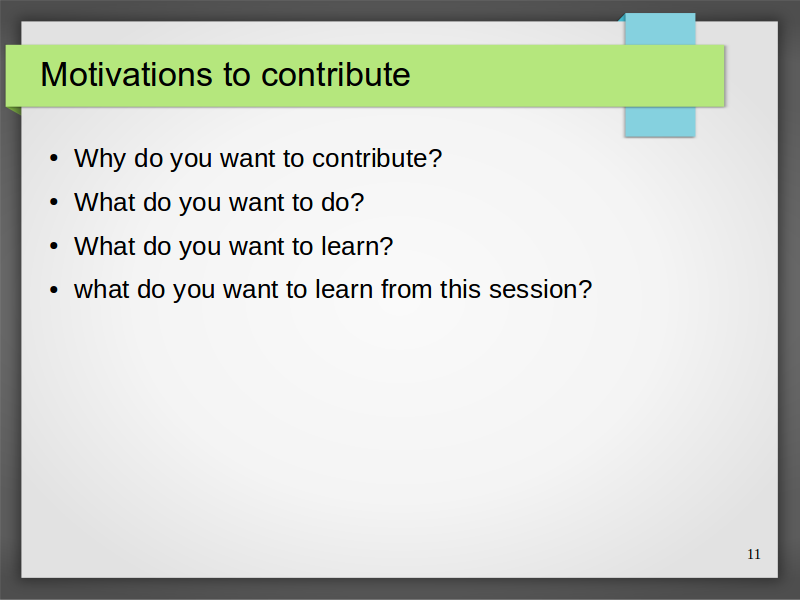 Motivations to contribute

• Why do you want to contribute?
• What do you want to do?
• What do you want to learn?
• what do you want to learn from this session?

11